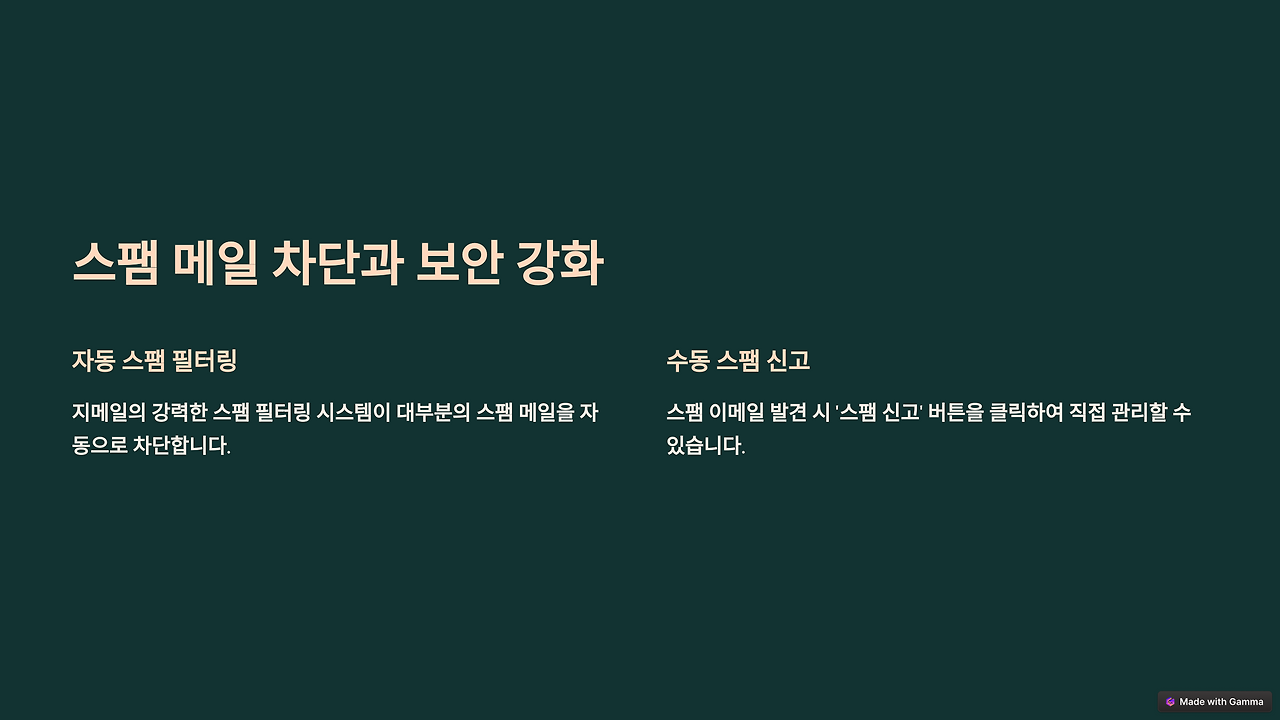 스팸 메일 차단과 보안 강화

자동 스팸 필터링

지메일의 강력한 스팸 필터링 시스템이 대부분의 스팸 메일을 자동으로 차단합니다.

수동 스팸 신고

스팸 이메일 발견 시 '스팸 신고' 버튼을 클릭하여 직접 관리할 수 있습니다.

Made with Gamma